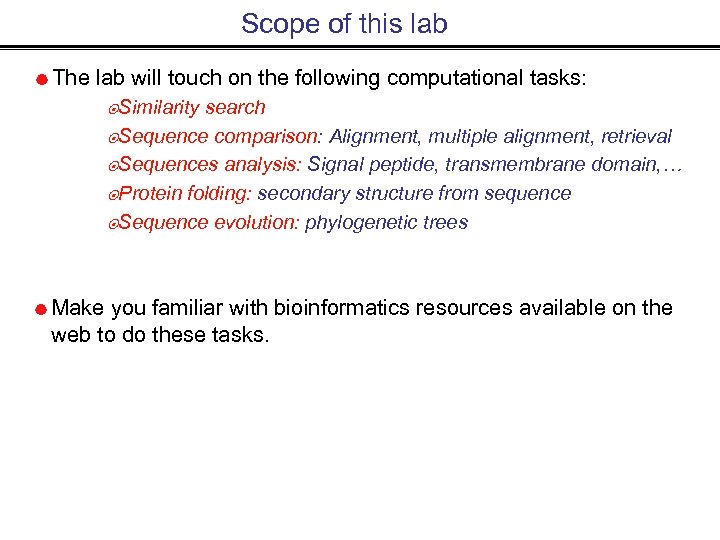 Scope of this lab

The lab will touch on the following computational tasks:

Similarity search

Sequence comparison: Alignment, multiple alignment, retrieval

Sequences analysis: Signal peptide, transmembrane domain,…

Protein folding: secondary structure from sequence

Sequence evolution: phylogenetic trees

Make you familiar with bioinformatics resources available on the web to do these tasks.